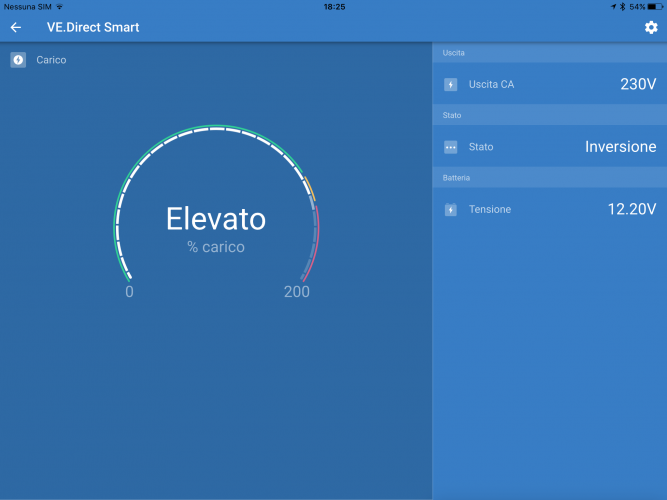 Nessuna SIM 18:25 54%

VE.Direct Smart

Carico

Elevato
% carico

0
200

Uscita

Uscita CA 230V

Stato

Stato Inversione

Batteria

Tensione 12.20V